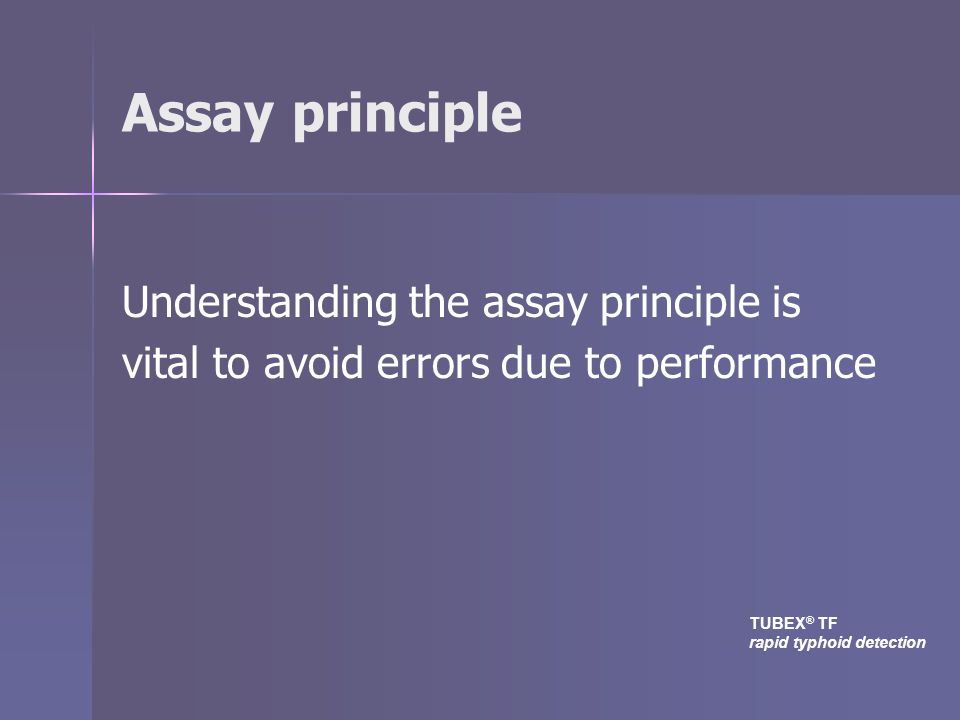 Assay principle

Understanding the assay principle is vital to avoid errors due to performance

TUBEX® TF
rapid typhoid detection